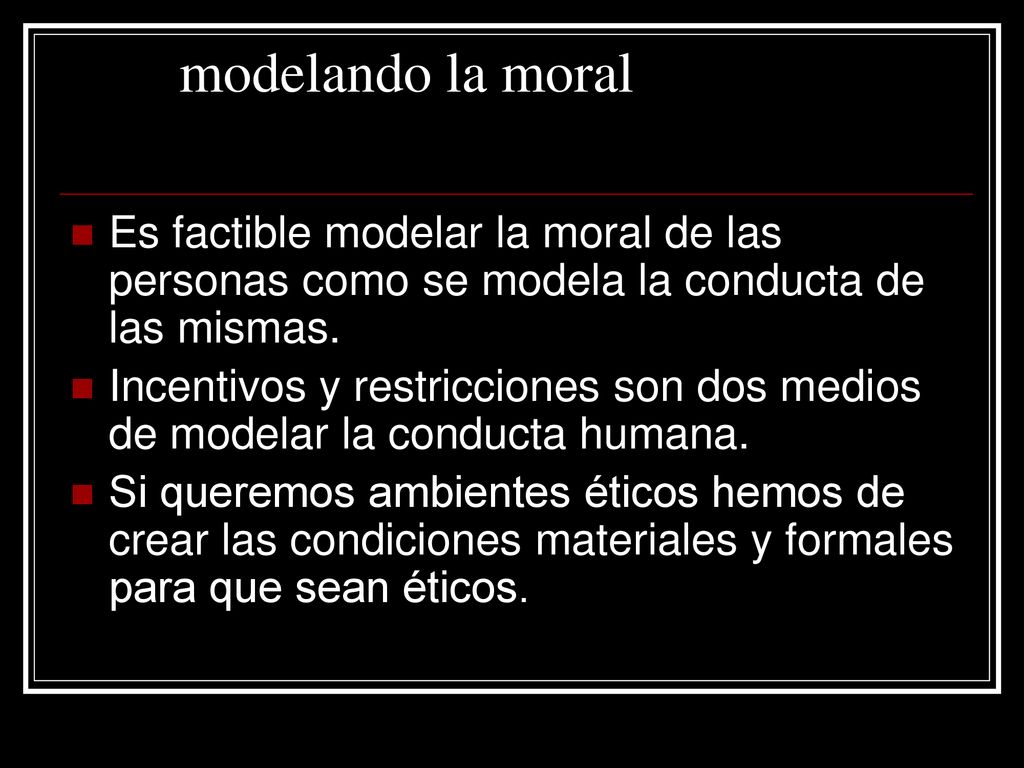 modelando la moral

Es factible modelar la moral de las personas como se modela la conducta de las mismas.

Incentivos y restricciones son dos medios de modelar la conducta humana.

Si queremos ambientes éticos hemos de crear las condiciones materiales y formales para que sean éticos.